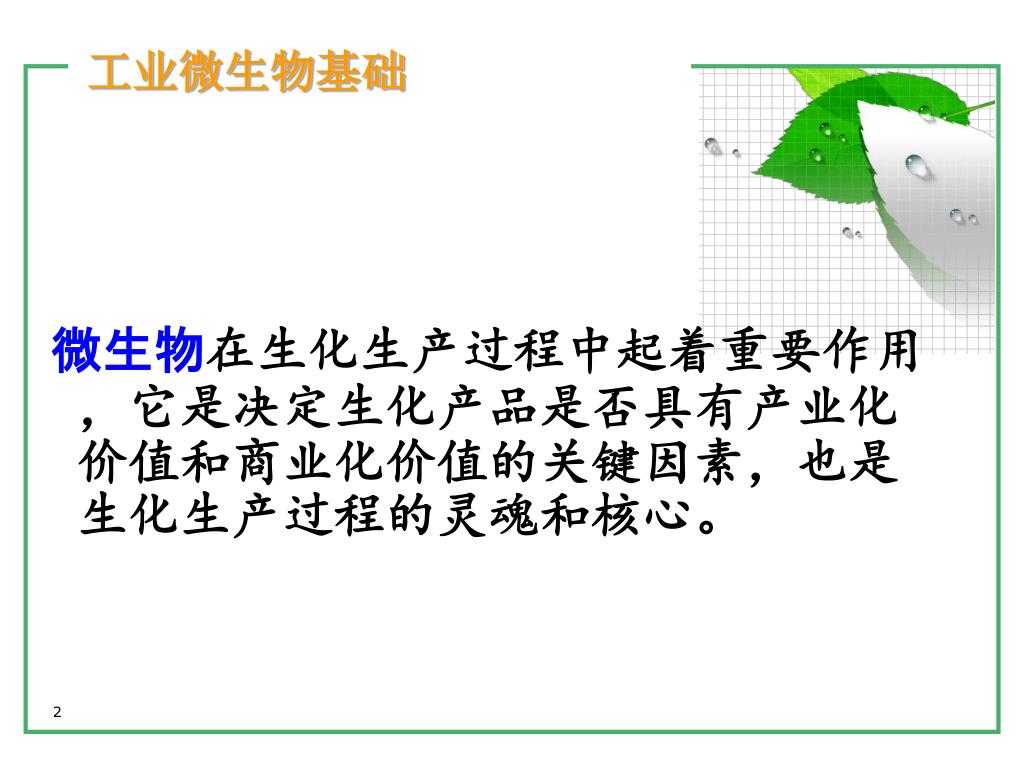 工业微生物基础

微生物在生化生产过程中起着重要作用，它是决定生化产品是否具有产业化价值和商业化价值的关键因素，也是生化生产过程的灵魂和核心。

2